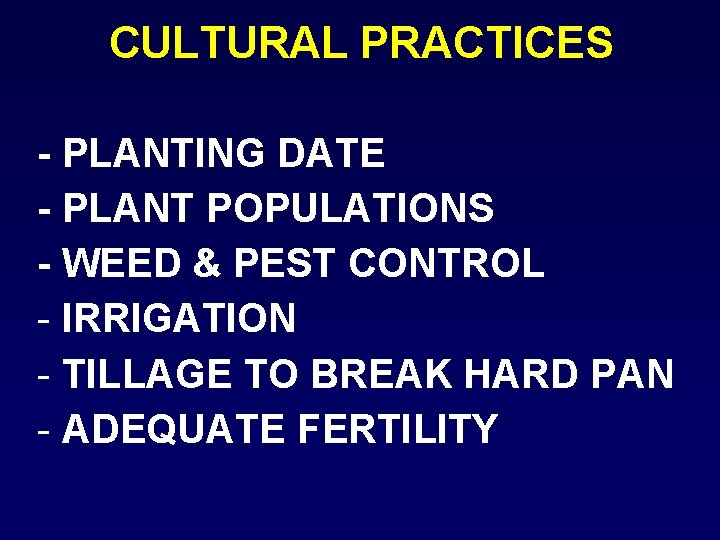 CULTURAL PRACTICES

- PLANTING DATE
- PLANT POPULATIONS
- WEED & PEST CONTROL
- IRRIGATION
- TILLAGE TO BREAK HARD PAN
- ADEQUATE FERTILITY